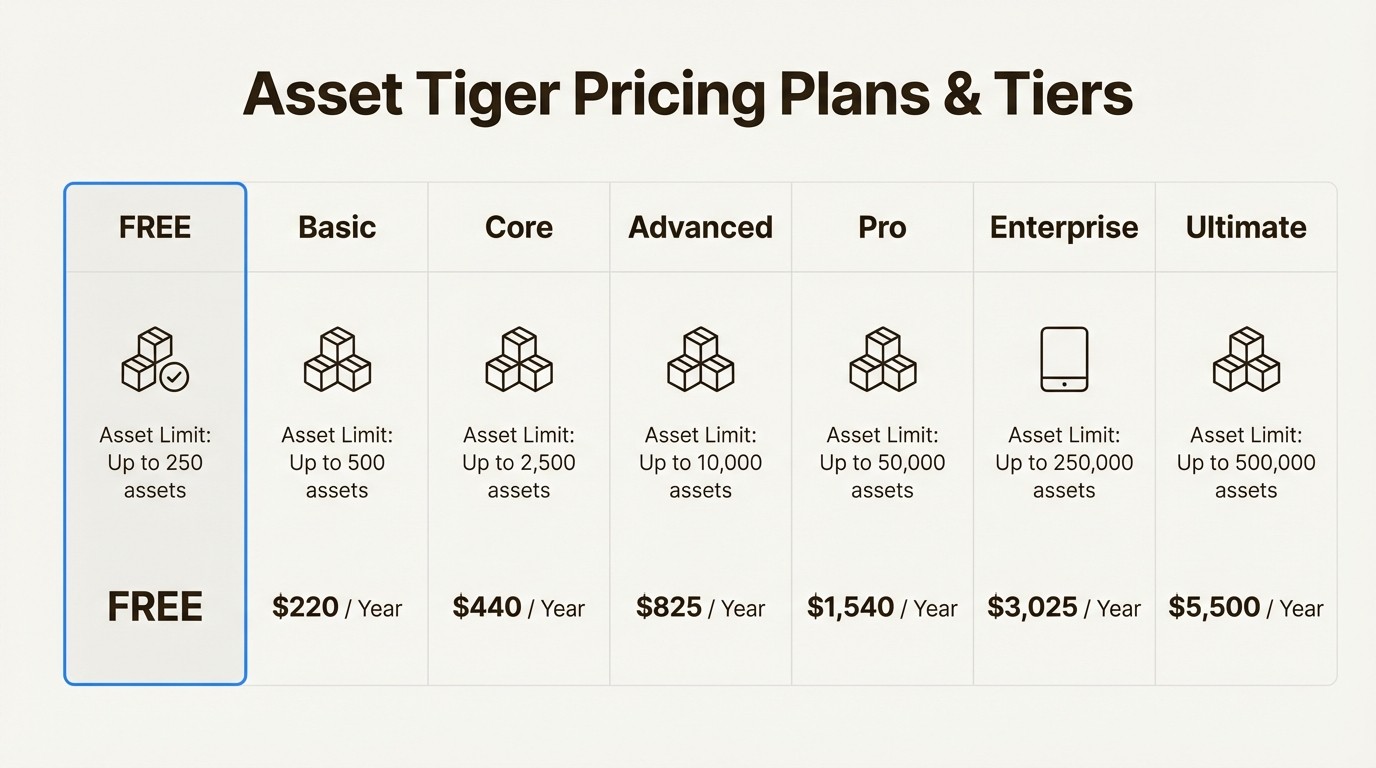 Asset Tiger Pricing Plans & Tiers

| FREE | Basic | Core | Advanced | Pro | Enterprise | Ultimate |
|---|---|---|---|---|---|---|
| Asset Limit: Up to 250 assets | Asset Limit: Up to 500 assets | Asset Limit: Up to 2,500 assets | Asset Limit: Up to 10,000 assets | Asset Limit: Up to 50,000 assets | Asset Limit: Up to 250,000 assets | Asset Limit: Up to 500,000 assets |
| FREE | $220 / Year | $440 / Year | $825 / Year | $1,540 / Year | $3,025 / Year | $5,500 / Year |